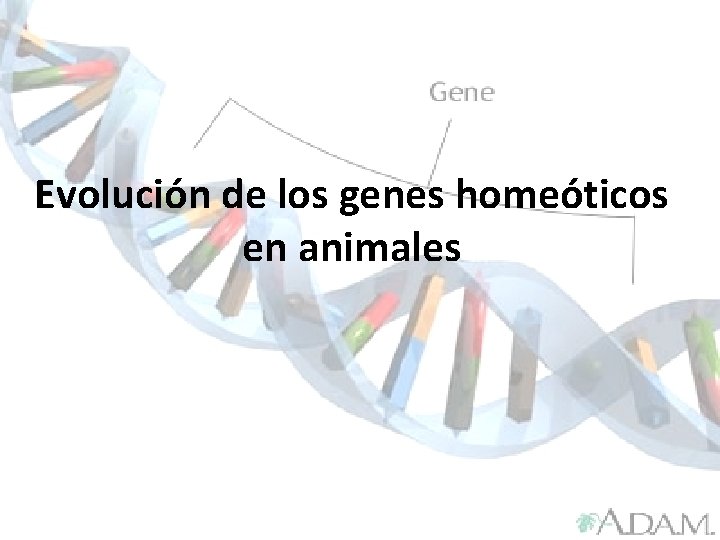 Gene

Evolución de los genes homeóticos en animales

A.D.A.M.